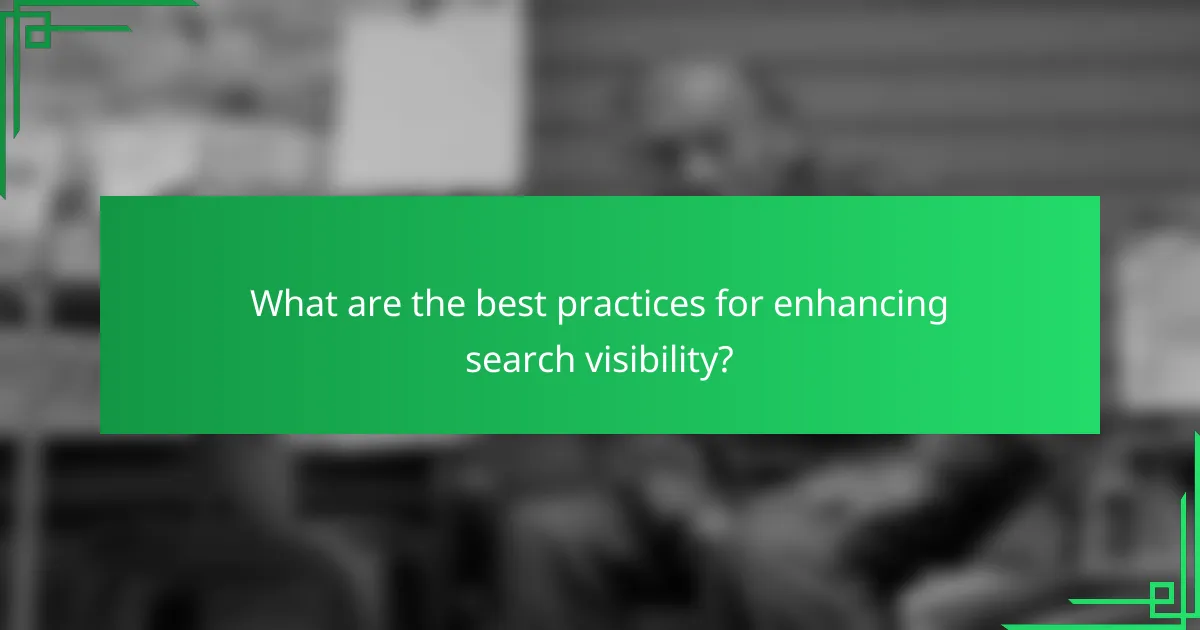 What are the best practices for enhancing search visibility?